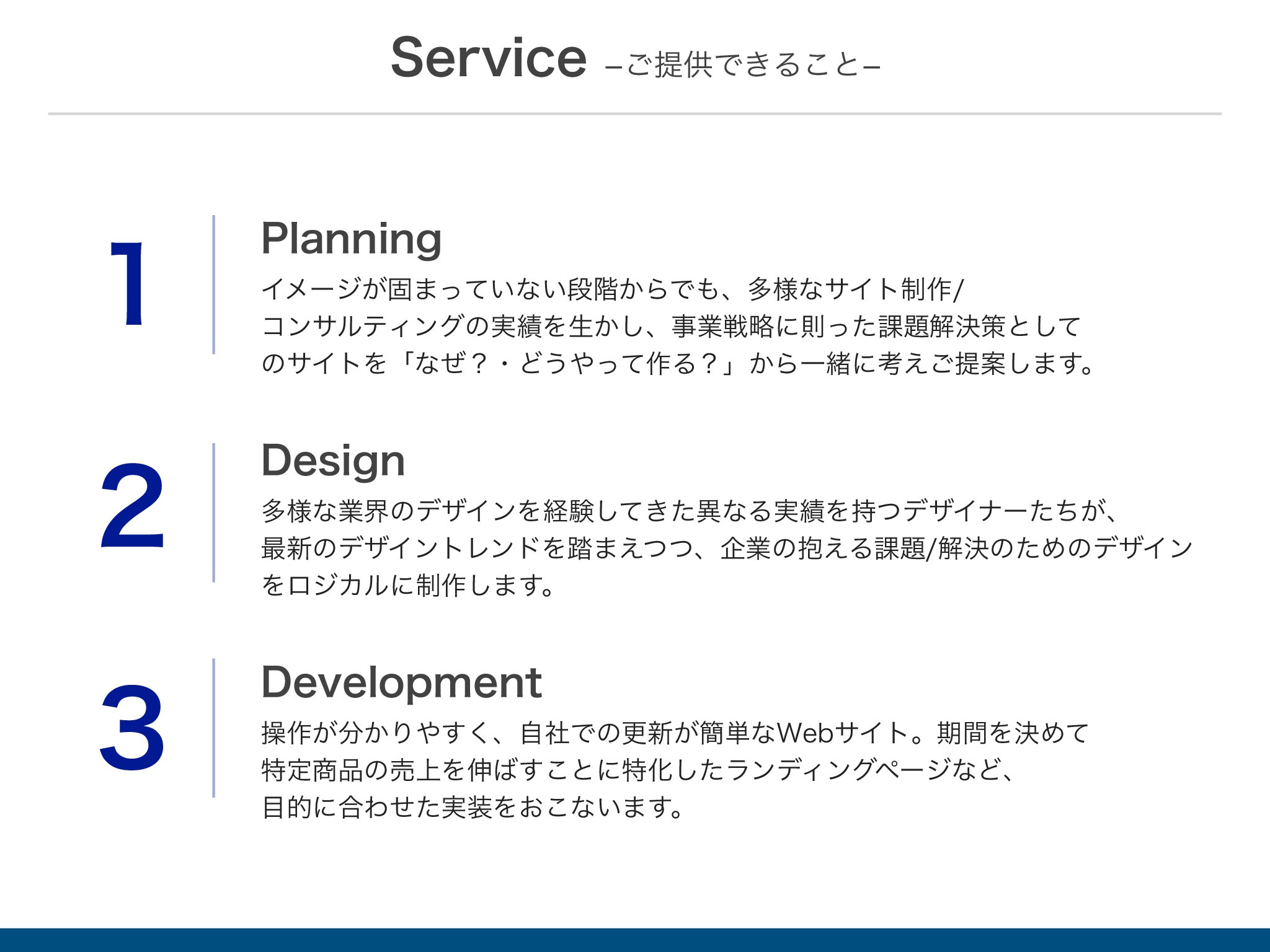 Service –ご提供できること–

1

Planning

イメージが固まっていない段階からでも、多様なサイト制作/コンサルティングの実績を生かし、事業戦略に則った課題解決策としてのサイトを「なぜ？・どうやって作る？」から一緒に考えご提案します。

2

Design

多様な業界のデザインを経験してきた異なる実績を持つデザイナーたちが、最新のデザイントレンドを踏まえつつ、企業の抱える課題/解決のためのデザインをロジカルに制作します。

3

Development

操作が分かりやすく、自社での更新が簡単なWebサイト。期間を決めて特定商品の売上を伸ばすことに特化したランディングページなど、目的に合わせた実装をおこないます。